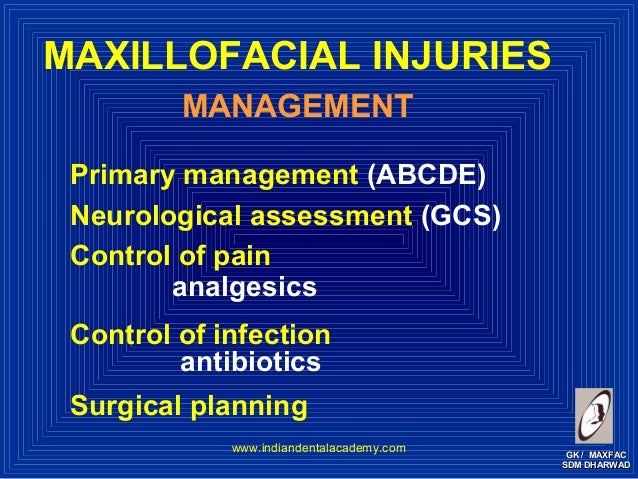 MAXILLOFACIAL INJURIES

MANAGEMENT

Primary management (ABCDE)

Neurological assessment (GCS)

Control of pain

analgesics

Control of infection

antibiotics

Surgical planning

www.indiandentalacademy.com

GK / MAXFAC
SDM DHARWAD